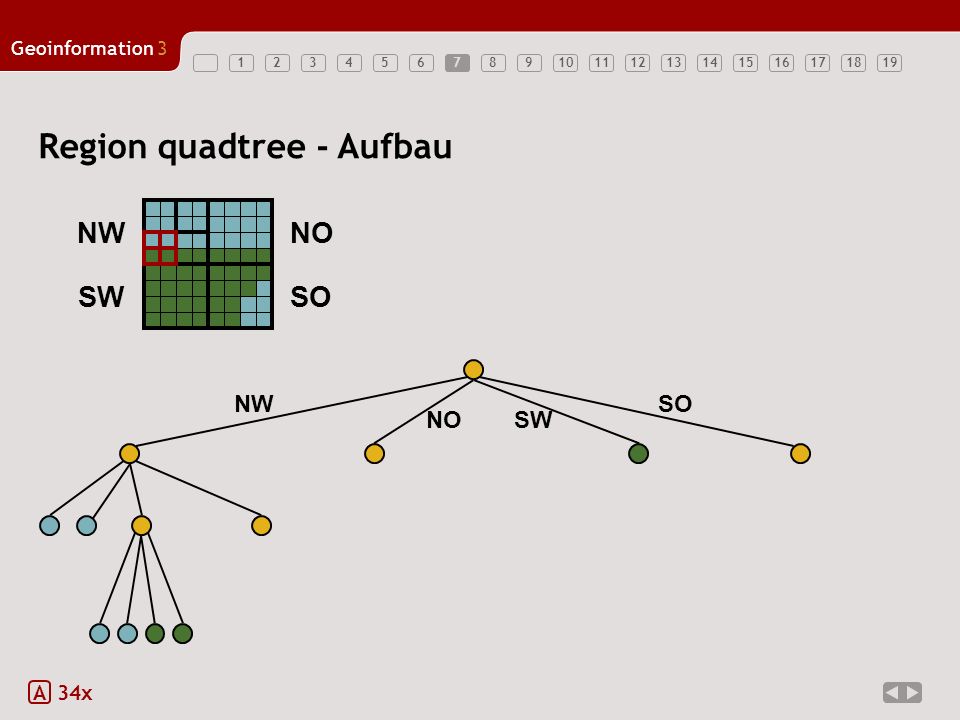 Geoinformation 3

1 2 3 4 5 6 7 8 9 10 11 12 13 14 15 16 17 18 19

Region quadtree - Aufbau

NW NO
SW SO

NW NO SW SO

A 34x